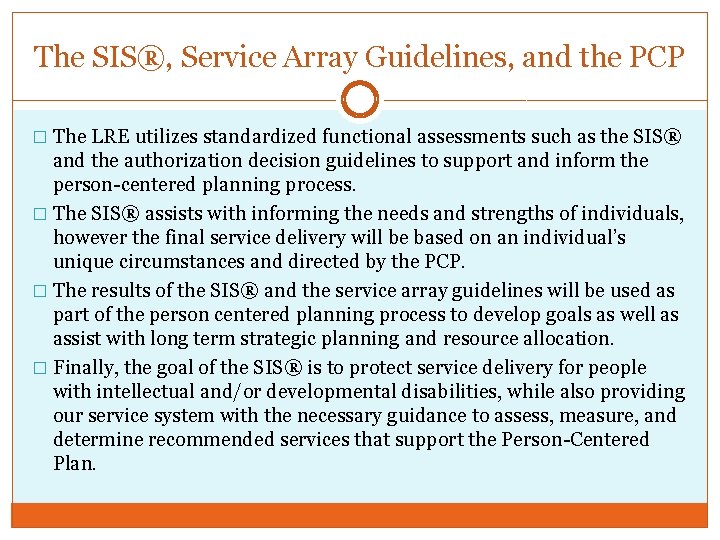 The SIS®, Service Array Guidelines, and the PCP

□ The LRE utilizes standardized functional assessments such as the SIS® and the authorization decision guidelines to support and inform the person-centered planning process.

□ The SIS® assists with informing the needs and strengths of individuals, however the final service delivery will be based on an individual's unique circumstances and directed by the PCP.

□ The results of the SIS® and the service array guidelines will be used as part of the person centered planning process to develop goals as well as assist with long term strategic planning and resource allocation.

□ Finally, the goal of the SIS® is to protect service delivery for people with intellectual and/or developmental disabilities, while also providing our service system with the necessary guidance to assess, measure, and determine recommended services that support the Person-Centered Plan.